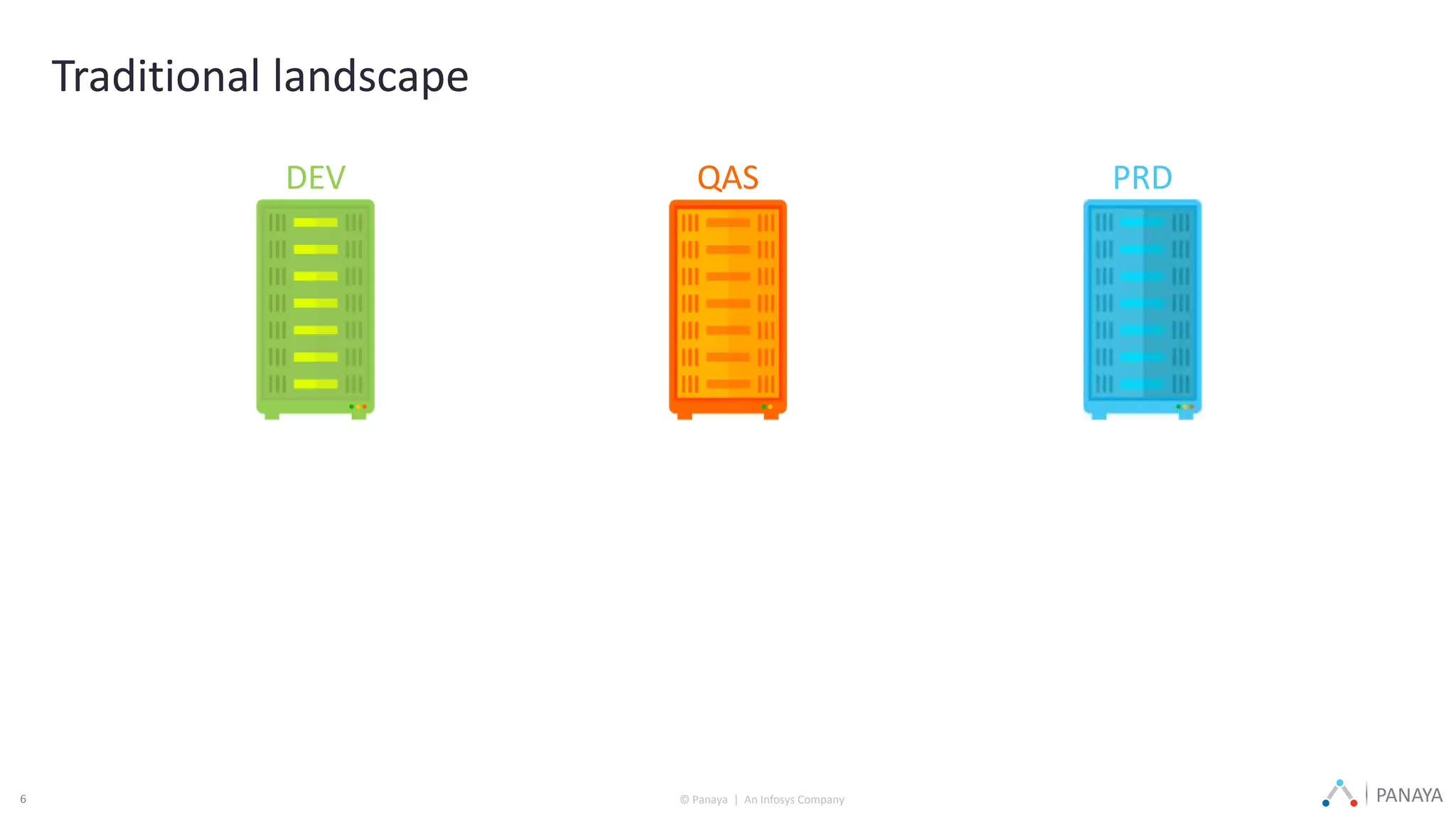 Traditional landscape

DEV

QAS

PRD

6

© Panaya | An Infosys Company

PANAYA